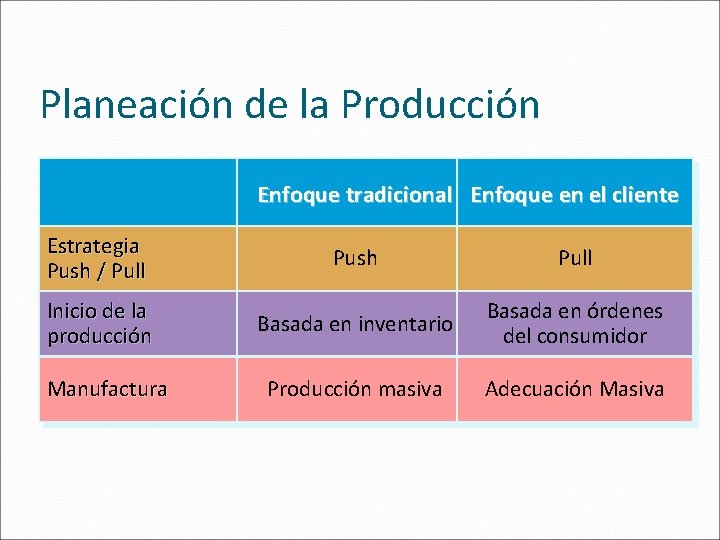 Planeación de la Producción

| | Enfoque tradicional | Enfoque en el cliente |
|---|---|---|
| Estrategia Push / Pull | Push | Pull |
| Inicio de la producción | Basada en inventario | Basada en órdenes del consumidor |
| Manufactura | Producción masiva | Adecuación Masiva |